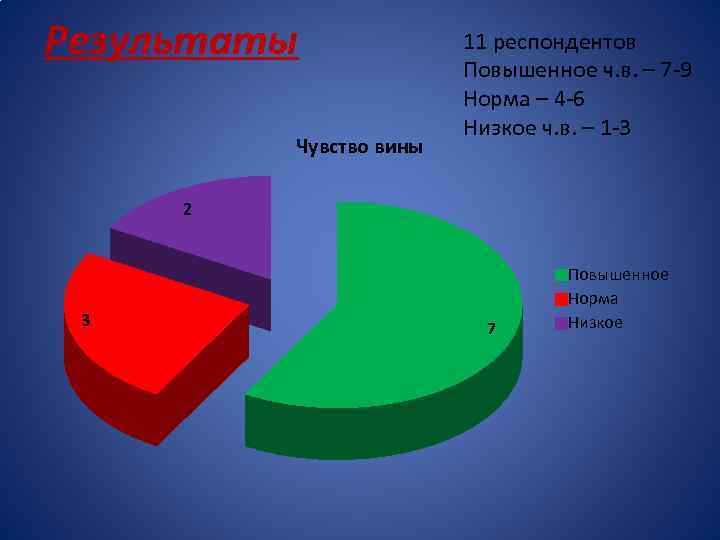 Результаты

11 респондентов
Повышенное ч.в. – 7-9
Норма – 4-6
Низкое ч.в. – 1-3

Чувство вины

2

3

7

Повышенное
Норма
Низкое